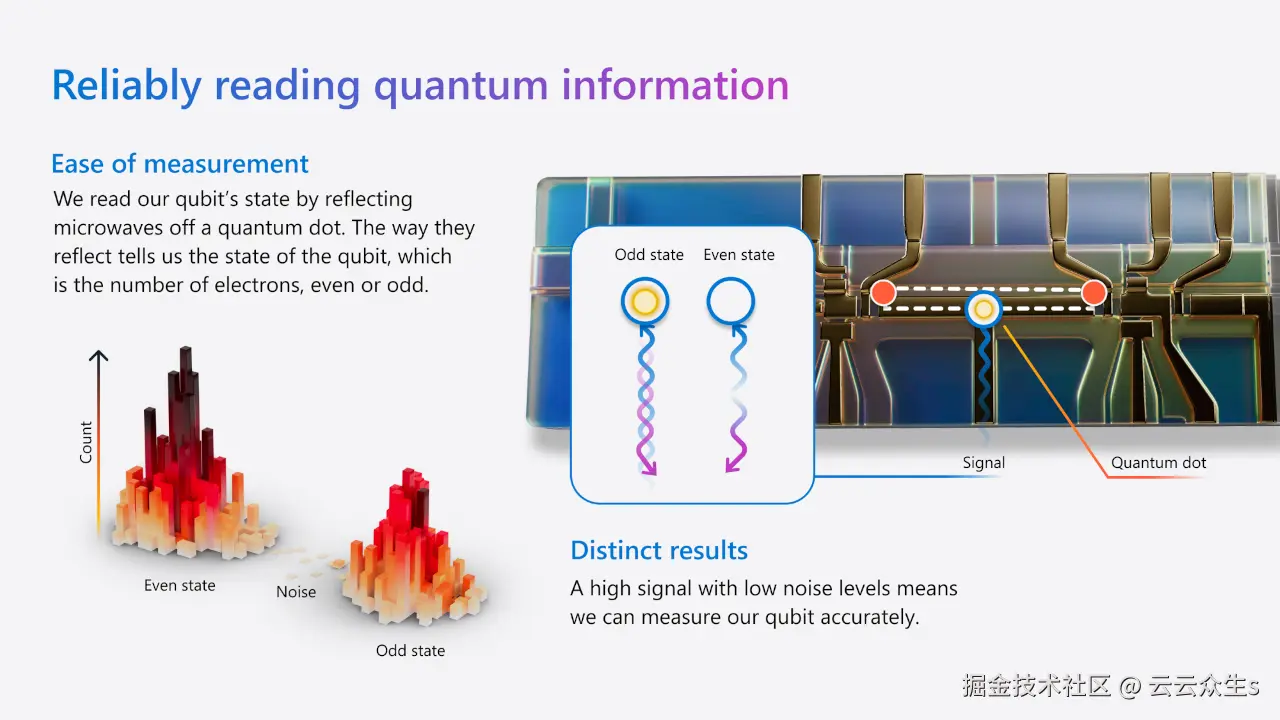 Reliably reading quantum information

Ease of measurement

We read our qubit's state by reflecting microwaves off a quantum dot. The way they reflect tells us the state of the qubit, which is the number of electrons, even or odd.

Count

Even state

Noise

Odd state

Odd state

Even state

Signal

Quantum dot

Distinct results

A high signal with low noise levels means we can measure our qubit accurately.

掘金技术社区 @ 云云众生s